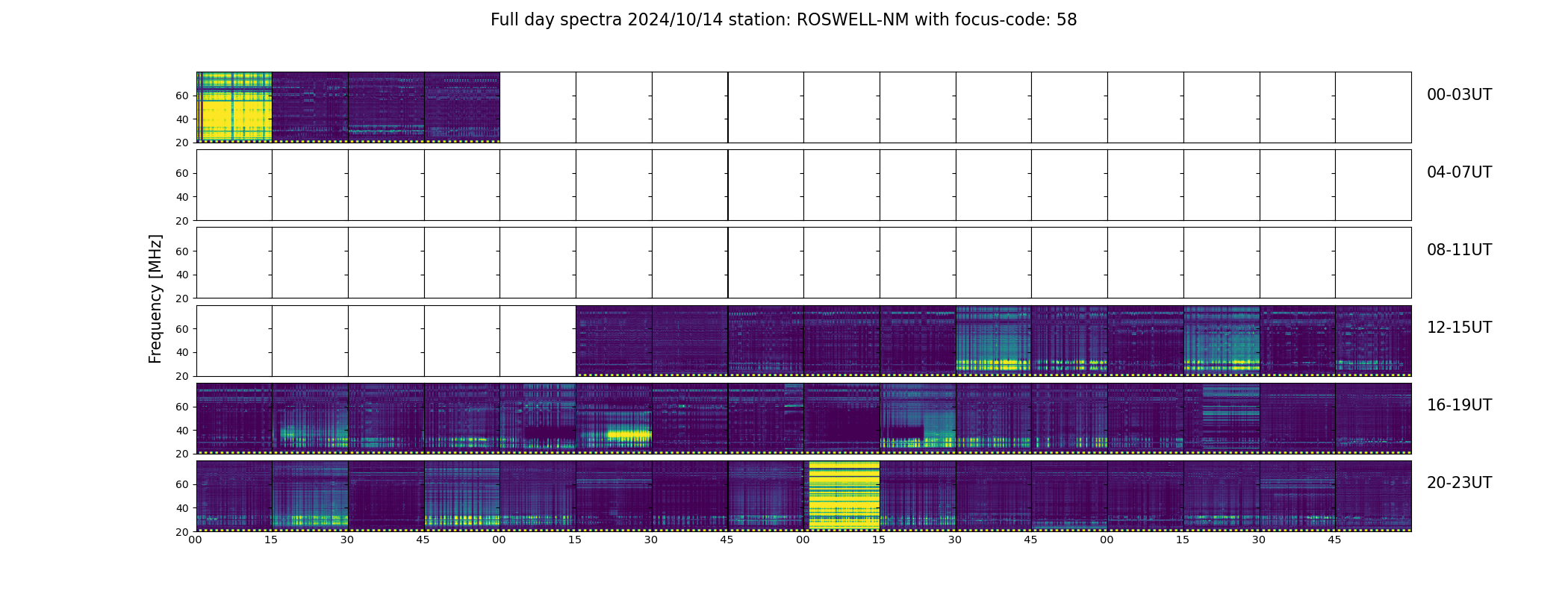 Full day spectra 2024/10/14 station: ROSWELL-NM with focus-code: 58

Frequency [MHz]

60
40
20
00-03UT

60
40
20
04-07UT

60
40
20
08-11UT

60
40
20
12-15UT

60
40
20
16-19UT

60
40
20
20-23UT

00 15 30 45 00 15 30 45 00 15 30 45 00 15 30 45